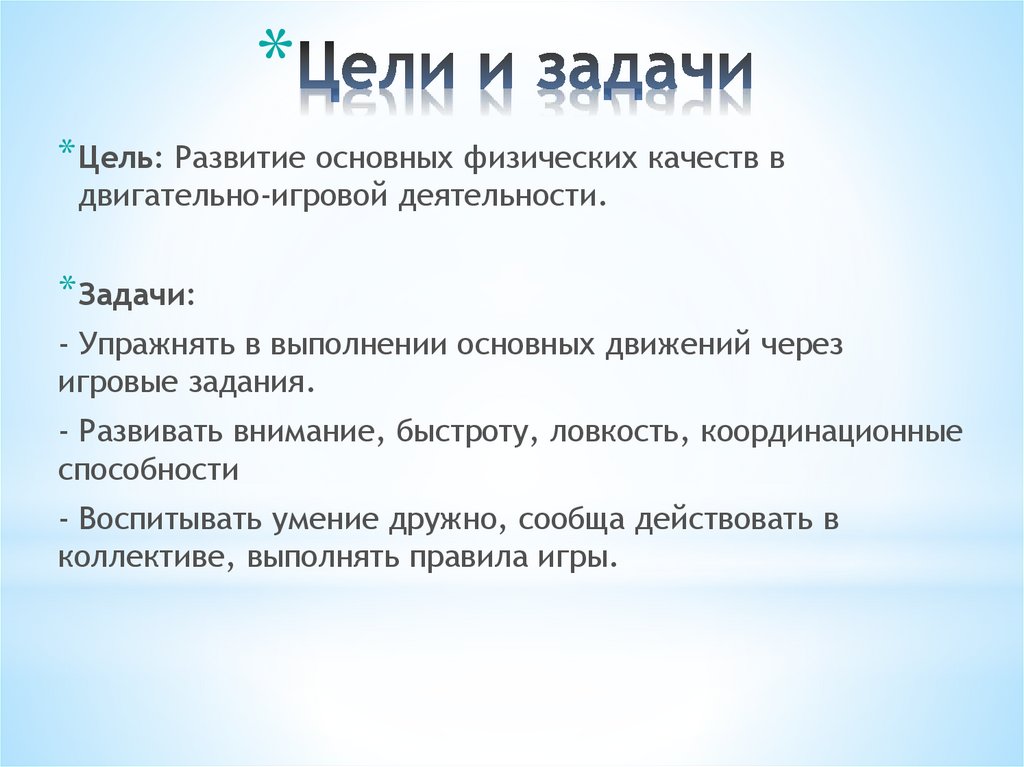 *Цели и задачи

*Цель: Развитие основных физических качеств в двигательно-игровой деятельности.

*Задачи:

- Упражнять в выполнении основных движений через игровые задания.

- Развивать внимание, быстроту, ловкость, координационные способности

- Воспитывать умение дружно, сообща действовать в коллективе, выполнять правила игры.